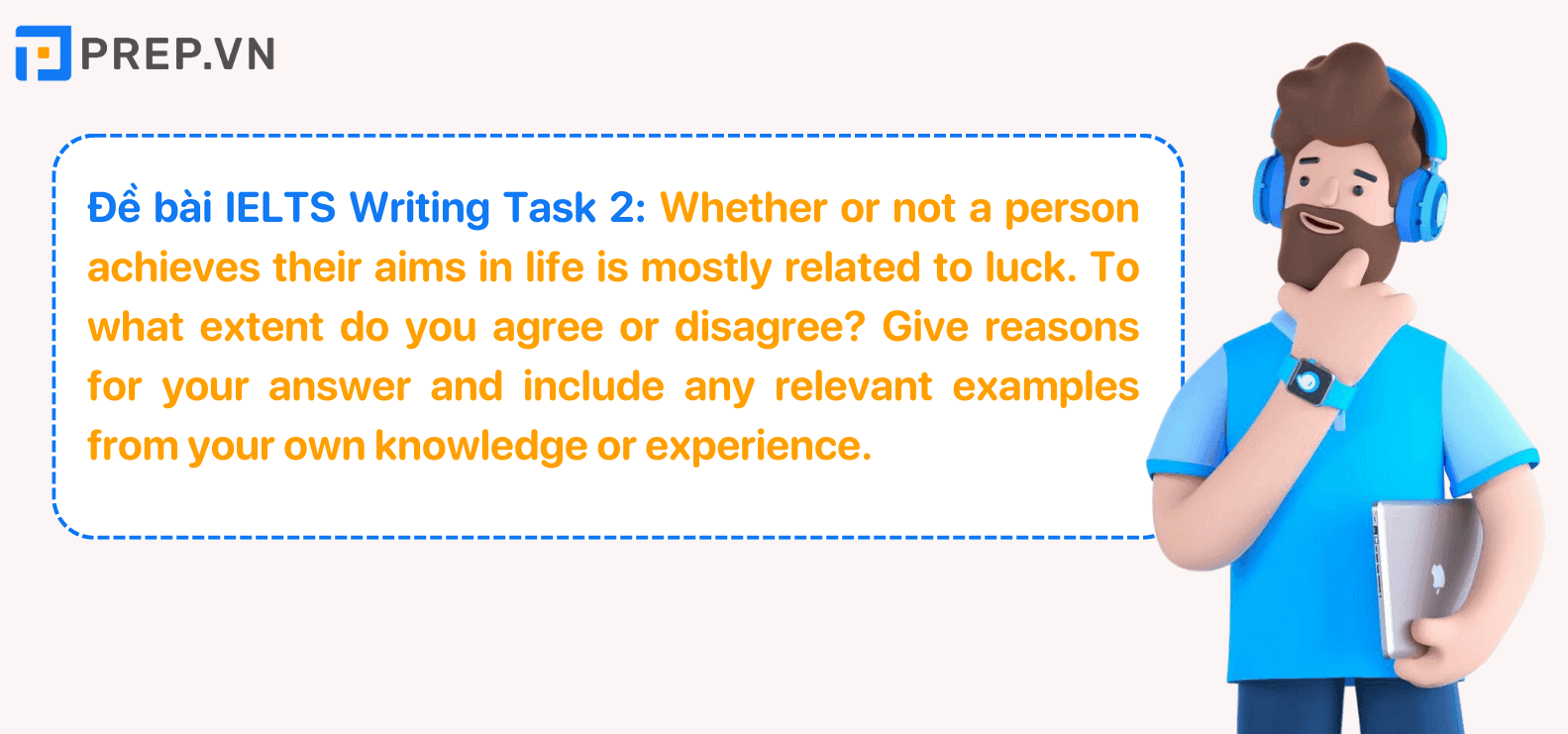 PREP.VN

Đề bài IELTS Writing Task 2: Whether or not a person achieves their aims in life is mostly related to luck. To what extent do you agree or disagree? Give reasons for your answer and include any relevant examples from your own knowledge or experience.